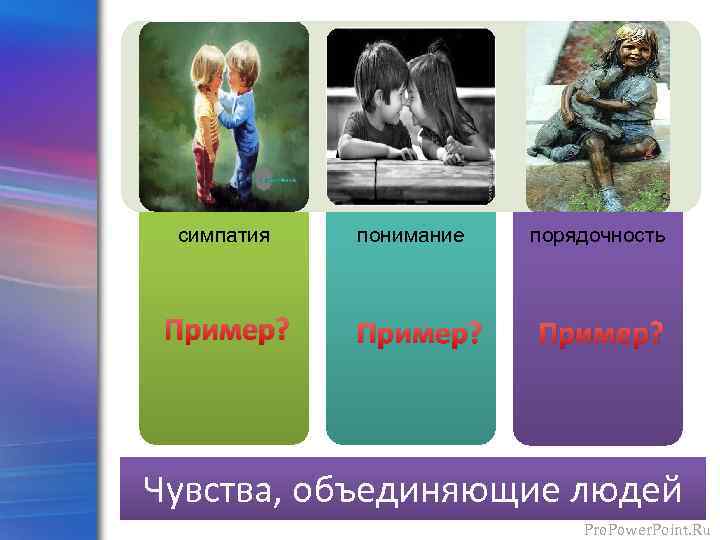 симпатия

Пример?

понимание

Пример?

порядочность

Пример?

Чувства, объединяющие людей

ProPowerPoint.Ru